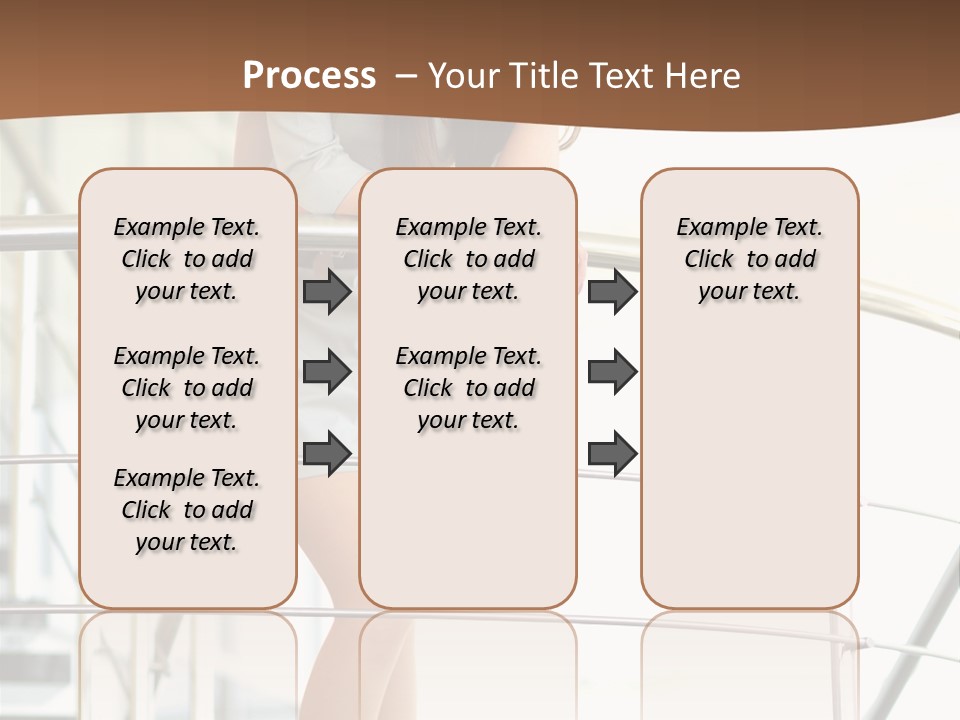 Process – Your Title Text Here

Example Text. Click to add your text.

Example Text. Click to add your text.

Example Text. Click to add your text.

Example Text. Click to add your text.

Example Text. Click to add your text.

Example Text. Click to add your text.